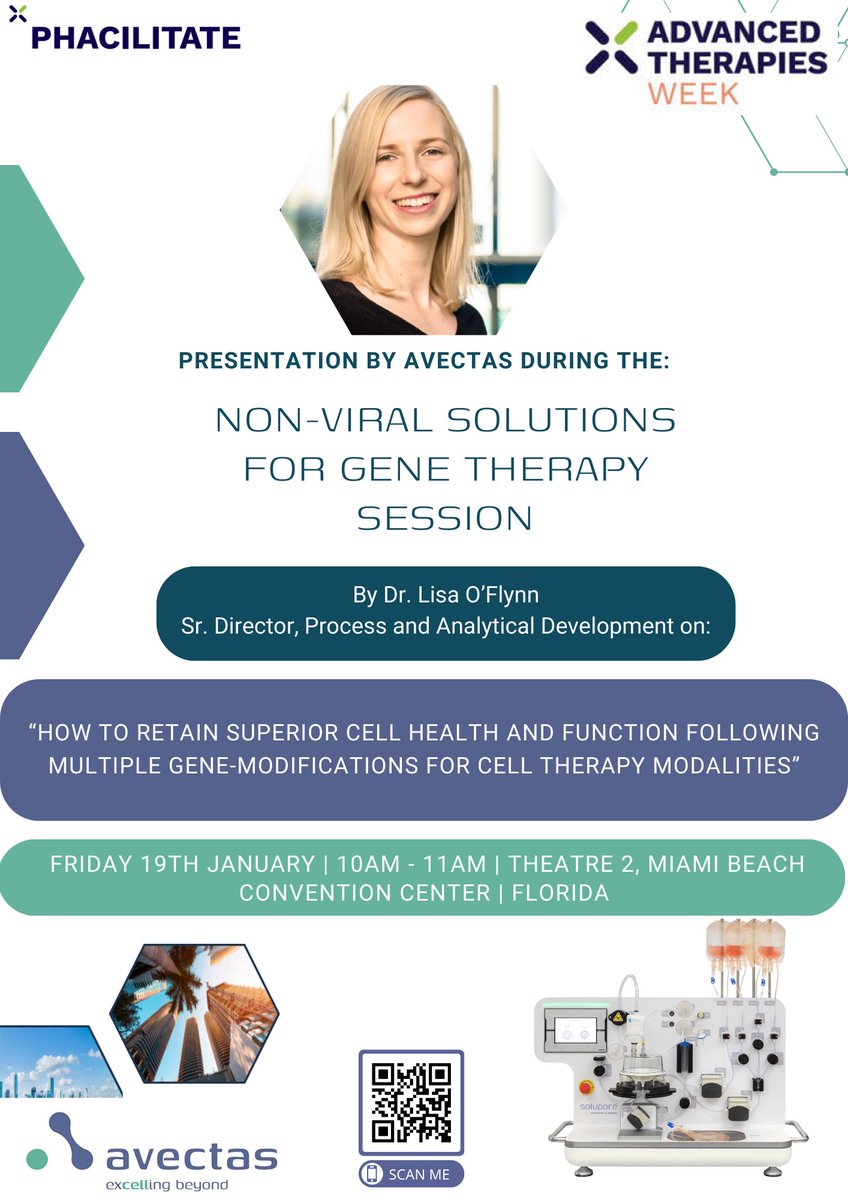 PHACILITATE

ADVANCED THERAPIES WEEK

PRESENTATION BY AVECTAS DURING THE:

NON-VIRAL SOLUTIONS FOR GENE THERAPY SESSION

By Dr. Lisa O'Flynn
Sr. Director, Process and Analytical Development on:

"HOW TO RETAIN SUPERIOR CELL HEALTH AND FUNCTION FOLLOWING MULTIPLE GENE-MODIFICATIONS FOR CELL THERAPY MODALITIES"

FRIDAY 19TH JANUARY | 10AM - 11AM | THEATRE 2, MIAMI BEACH CONVENTION CENTER | FLORIDA

avectas
excelling beyond

SCAN ME

solupore